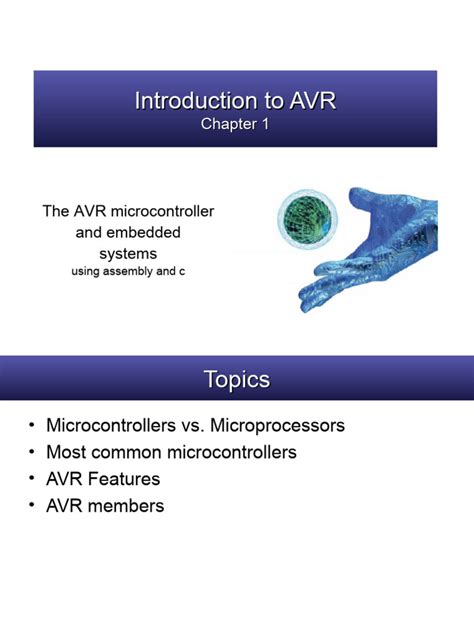 Introduction to AVR
Chapter 1

The AVR microcontroller and embedded systems
using assembly and c

Topics

• Microcontrollers vs. Microprocessors
• Most common microcontrollers
• AVR Features
• AVR members